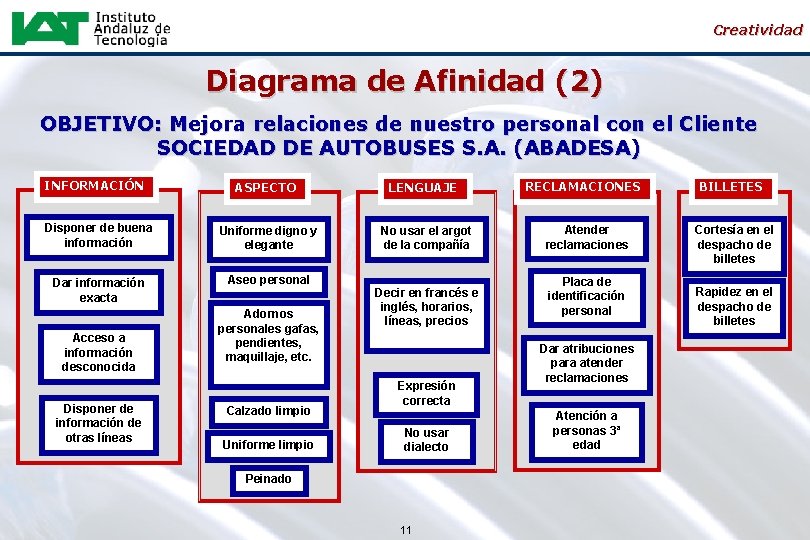 IAT Instituto Andaluz de Tecnología

Creatividad

Diagrama de Afinidad (2)

OBJETIVO: Mejora relaciones de nuestro personal con el Cliente SOCIEDAD DE AUTOBUSES S.A. (ABADESA)

INFORMACIÓN

Disponer de buena información

Dar información exacta

Acceso a información desconocida

Disponer de información de otras líneas

ASPECTO

Uniforme digno y elegante

Aseo personal

Adornos personales gafas, pendientes, maquillaje, etc.

Calzado limpio

Uniforme limpio

Peinado

LENGUAJE

No usar el argot de la compañía

Decir en francés e inglés, horarios, líneas, precios

Expresión correcta

No usar dialecto

RECLAMACIONES

Atender reclamaciones

Placa de identificación personal

Dar atribuciones para atender reclamaciones

Atención a personas 3ª edad

BILLETES

Cortesía en el despacho de billetes

Rapidez en el despacho de billetes

11